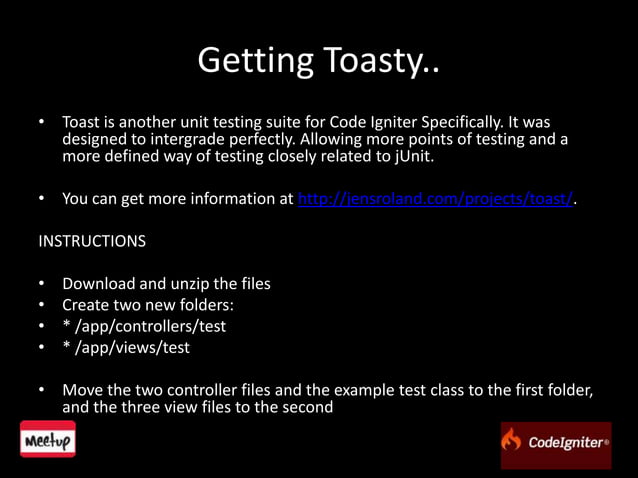 Getting Toasty..

• Toast is another unit testing suite for Code Igniter Specifically. It was designed to intergrade perfectly. Allowing more points of testing and a more defined way of testing closely related to jUnit.

• You can get more information at http://jensroland.com/projects/toast/.

INSTRUCTIONS

• Download and unzip the files
• Create two new folders:
• * /app/controllers/test
• * /app/views/test

• Move the two controller files and the example test class to the first folder, and the three view files to the second

Meetup

CodeIgniter®